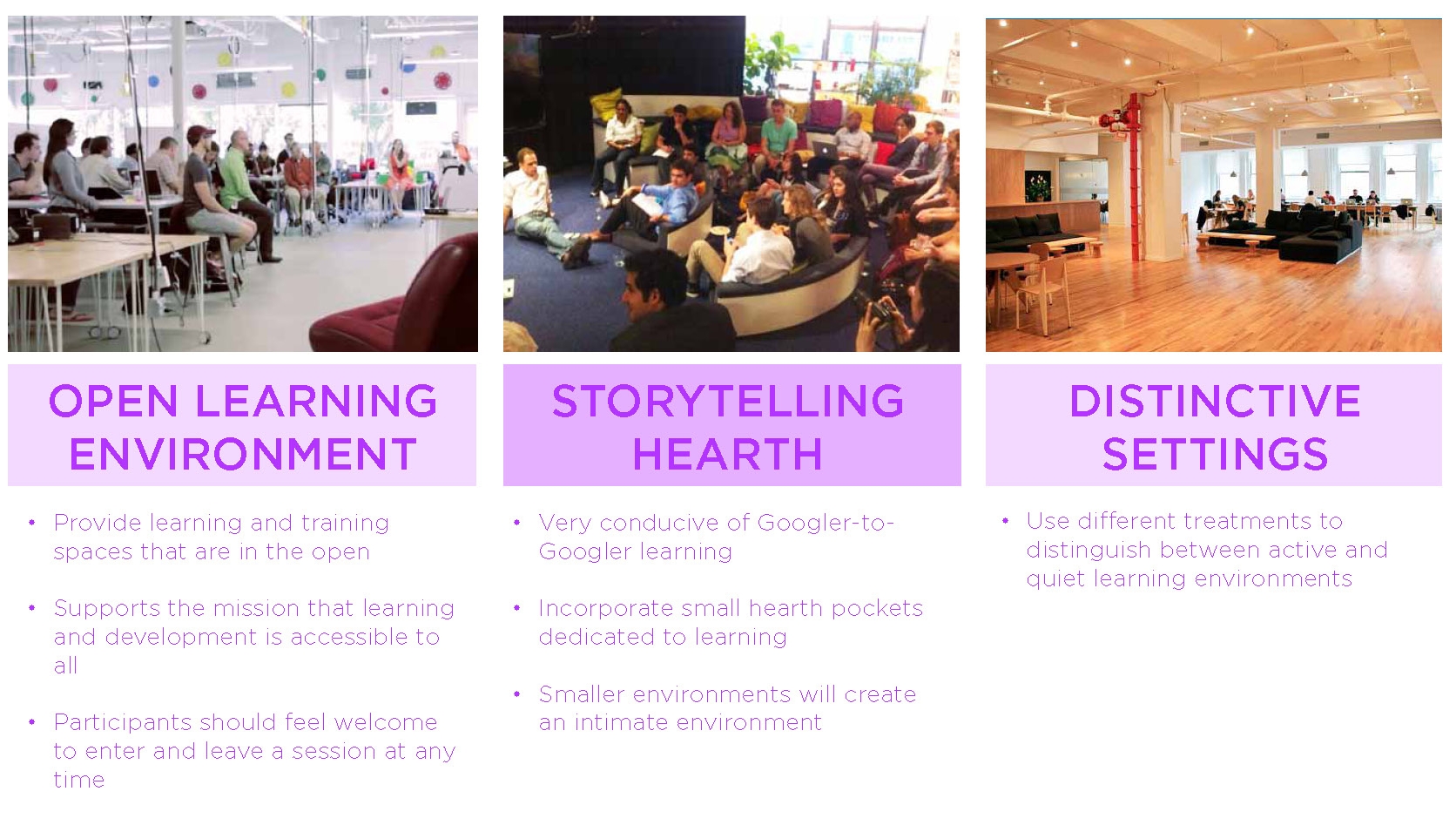 OPEN LEARNING ENVIRONMENT

• Provide learning and training spaces that are in the open

• Supports the mission that learning and development is accessible to all

• Participants should feel welcome to enter and leave a session at any time

STORYTELLING HEARTH

• Very conducive of Googler-to-Googler learning

• Incorporate small hearth pockets dedicated to learning

• Smaller environments will create an intimate environment

DISTINCTIVE SETTINGS

• Use different treatments to distinguish between active and quiet learning environments